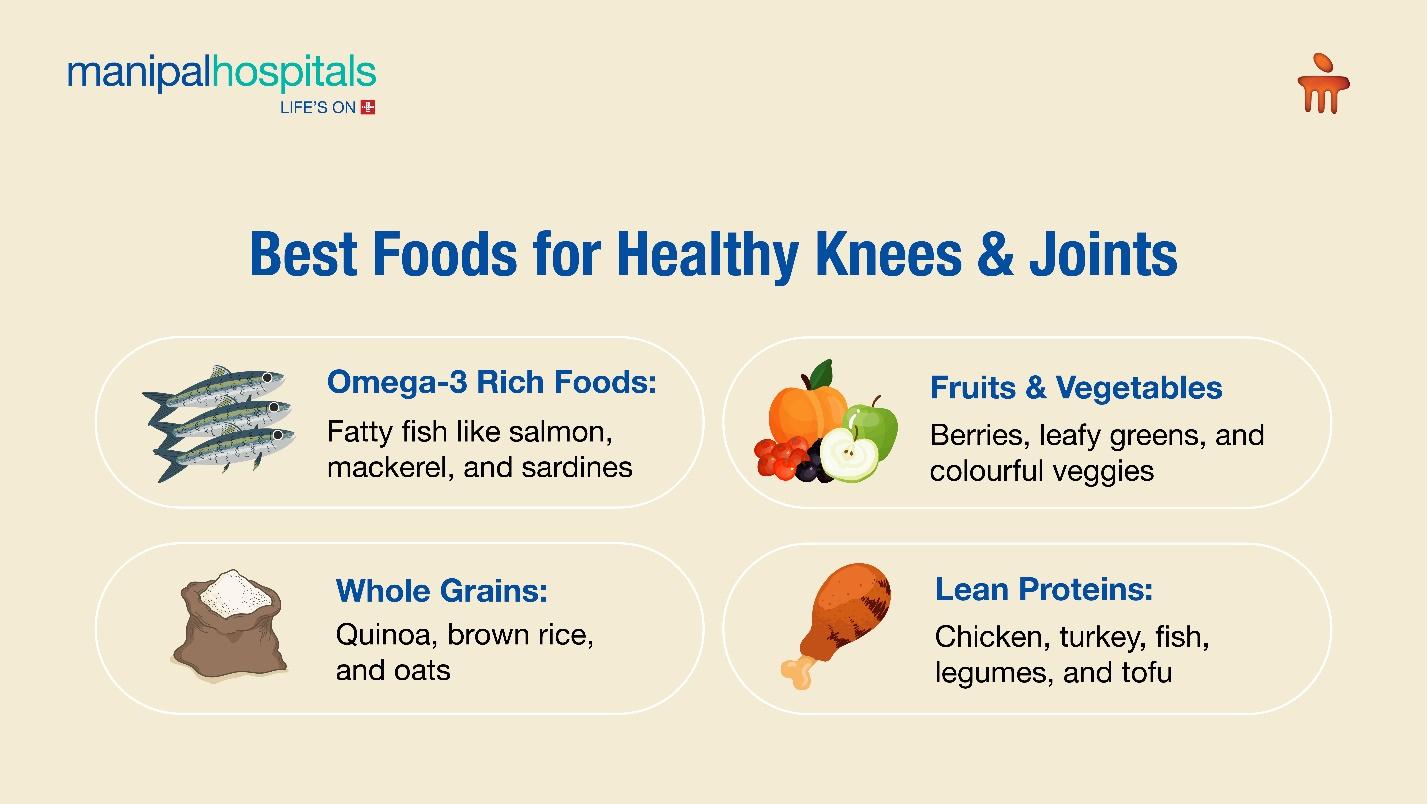 manipalhospitals
LIFE'S ON

Best Foods for Healthy Knees & Joints

Omega-3 Rich Foods:
Fatty fish like salmon, mackerel, and sardines

Fruits & Vegetables
Berries, leafy greens, and colourful veggies

Whole Grains:
Quinoa, brown rice, and oats

Lean Proteins:
Chicken, turkey, fish, legumes, and tofu